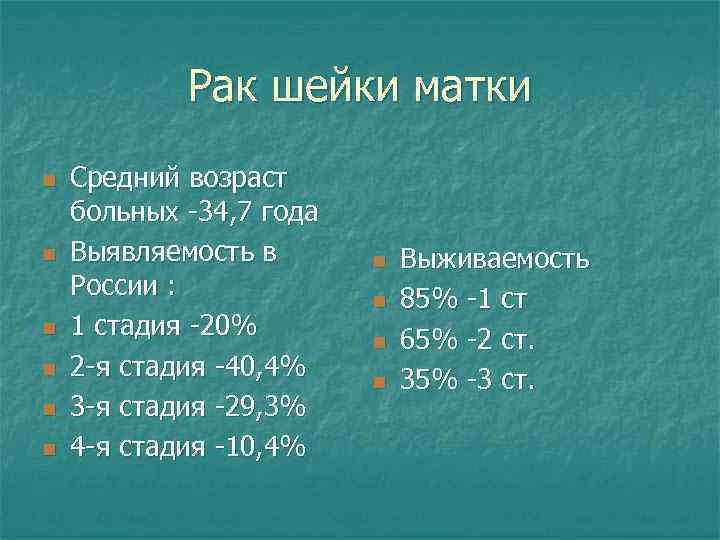 Рак шейки матки

Средний возраст больных -34,7 года
Выявляемость в России :
1 стадия -20%
2-я стадия -40,4%
3-я стадия -29,3%
4-я стадия -10,4%

Выживаемость
85% -1 ст
65% -2 ст.
35% -3 ст.